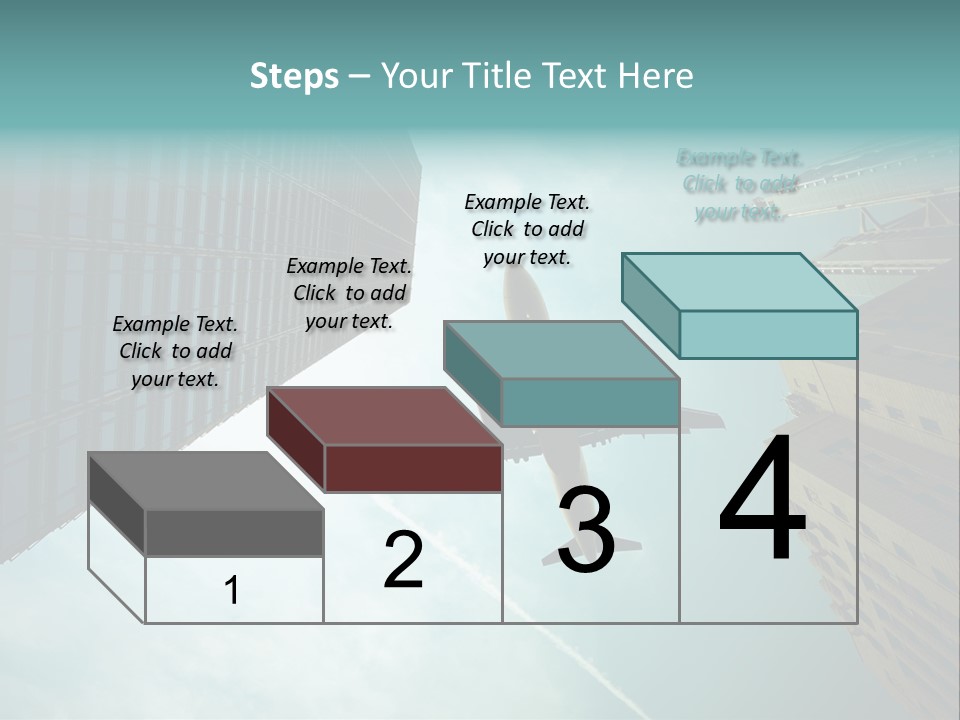 Steps – Your Title Text Here

Example Text. Click to add your text.

Example Text. Click to add your text.

Example Text. Click to add your text.

Example Text. Click to add your text.

1

2

3

4